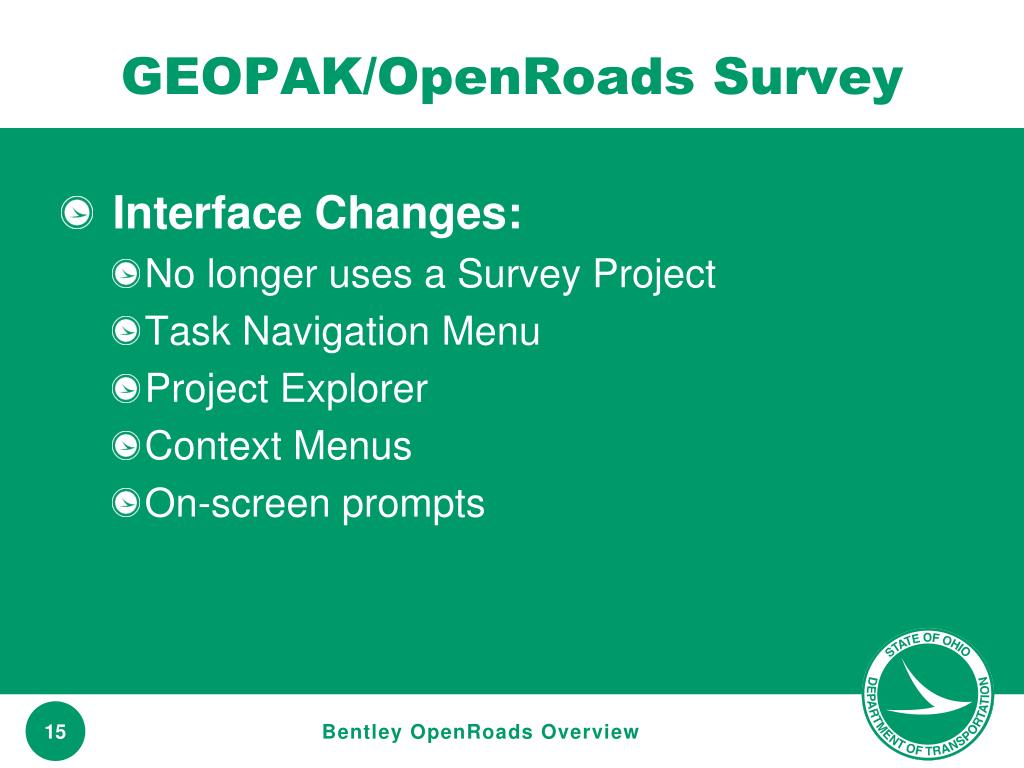 GEOPAK/OpenRoads Survey

Interface Changes:

No longer uses a Survey Project

Task Navigation Menu

Project Explorer

Context Menus

On-screen prompts

STATE OF OHIO DEPARTMENT OF TRANSPORTATION

15

Bentley OpenRoads Overview